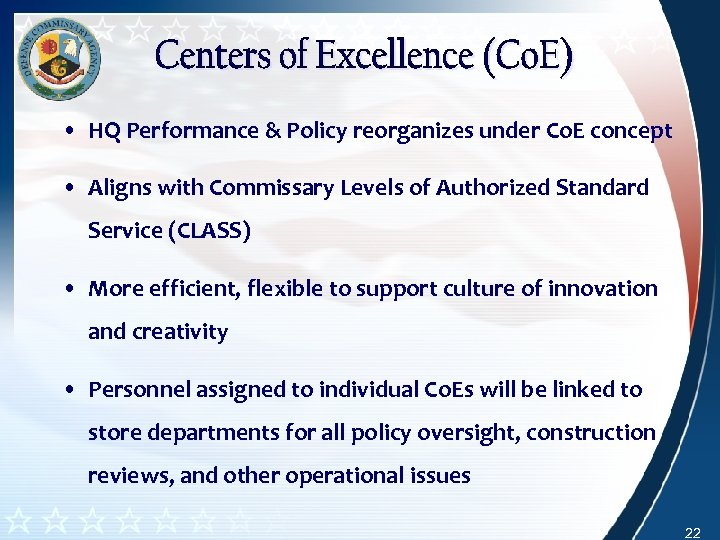 DEFENSE COMMISSARY AGENCY

Centers of Excellence (CoE)

• HQ Performance & Policy reorganizes under CoE concept

• Aligns with Commissary Levels of Authorized Standard Service (CLASS)

• More efficient, flexible to support culture of innovation and creativity

• Personnel assigned to individual CoEs will be linked to store departments for all policy oversight, construction reviews, and other operational issues

22